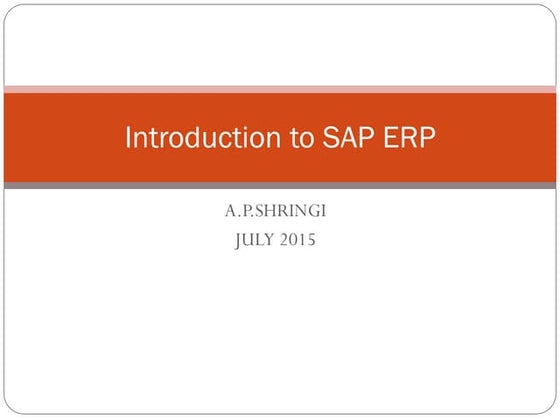 Introduction to SAP ERP

A.P.SHRINGI
JULY 2015